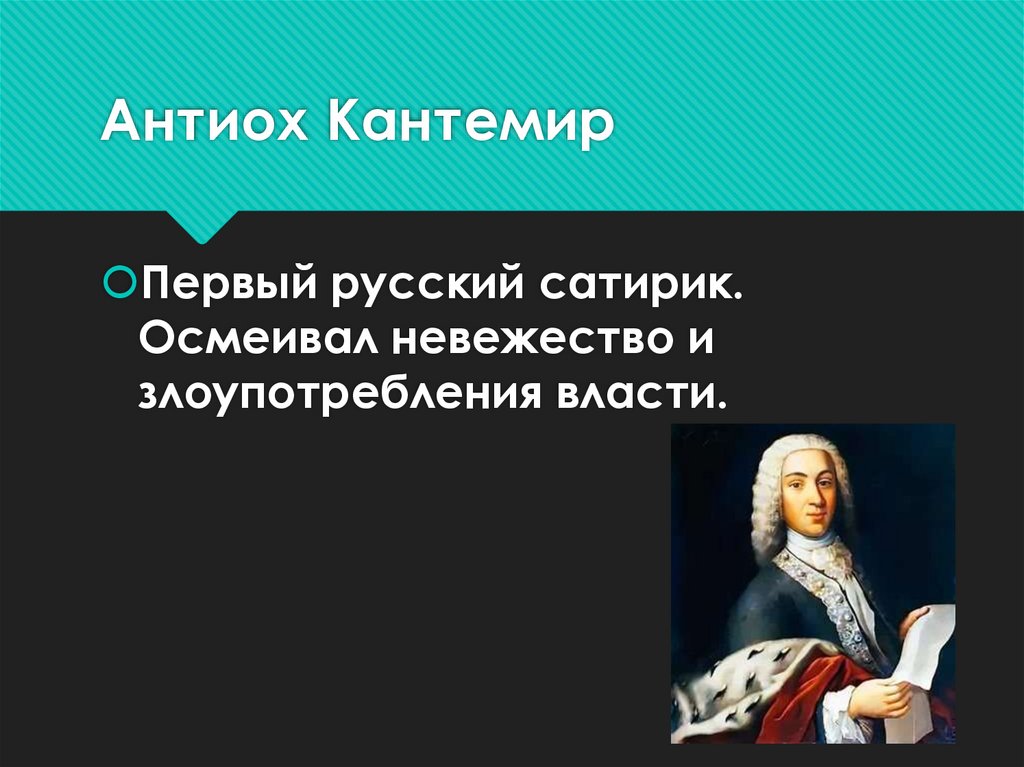 Антиох Кантемир

Первый русский сатирик. Осмеивал невежество и злоупотребления власти.